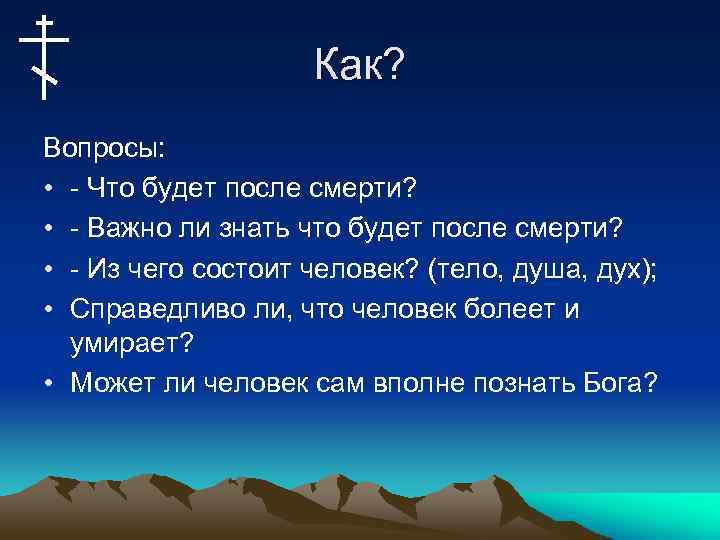 Как?

Вопросы:

• - Что будет после смерти?
• - Важно ли знать что будет после смерти?
• - Из чего состоит человек? (тело, душа, дух);
• Справедливо ли, что человек болеет и умирает?
• Может ли человек сам вполне познать Бога?